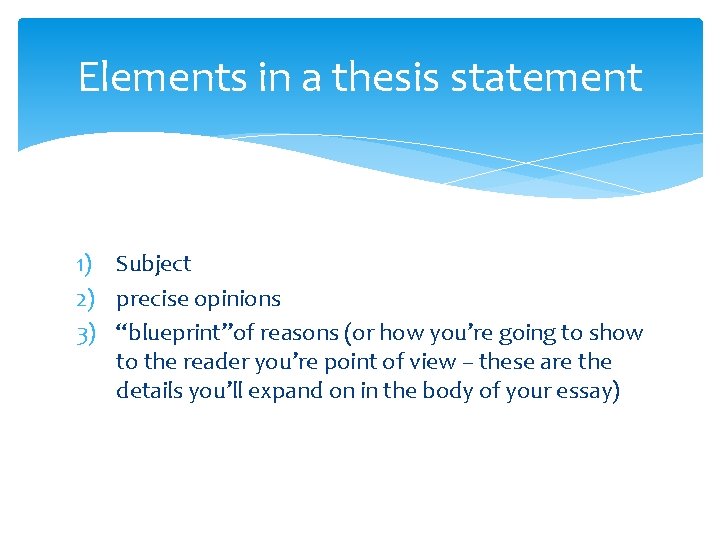 Elements in a thesis statement

1) Subject
2) precise opinions
3) “blueprint”of reasons (or how you’re going to show to the reader you’re point of view – these are the details you’ll expand on in the body of your essay)